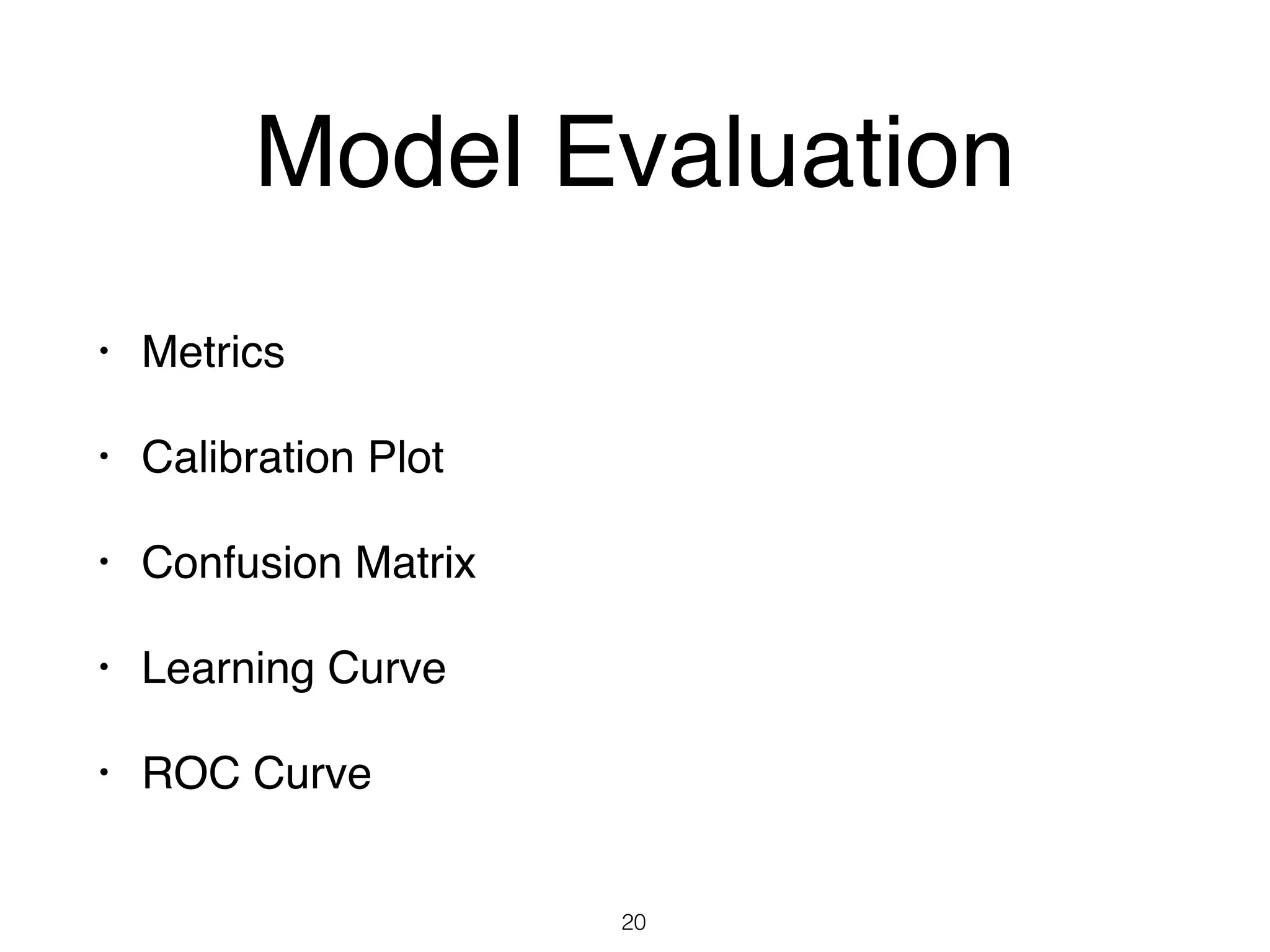 Model Evaluation

• Metrics

• Calibration Plot

• Confusion Matrix

• Learning Curve

• ROC Curve

20